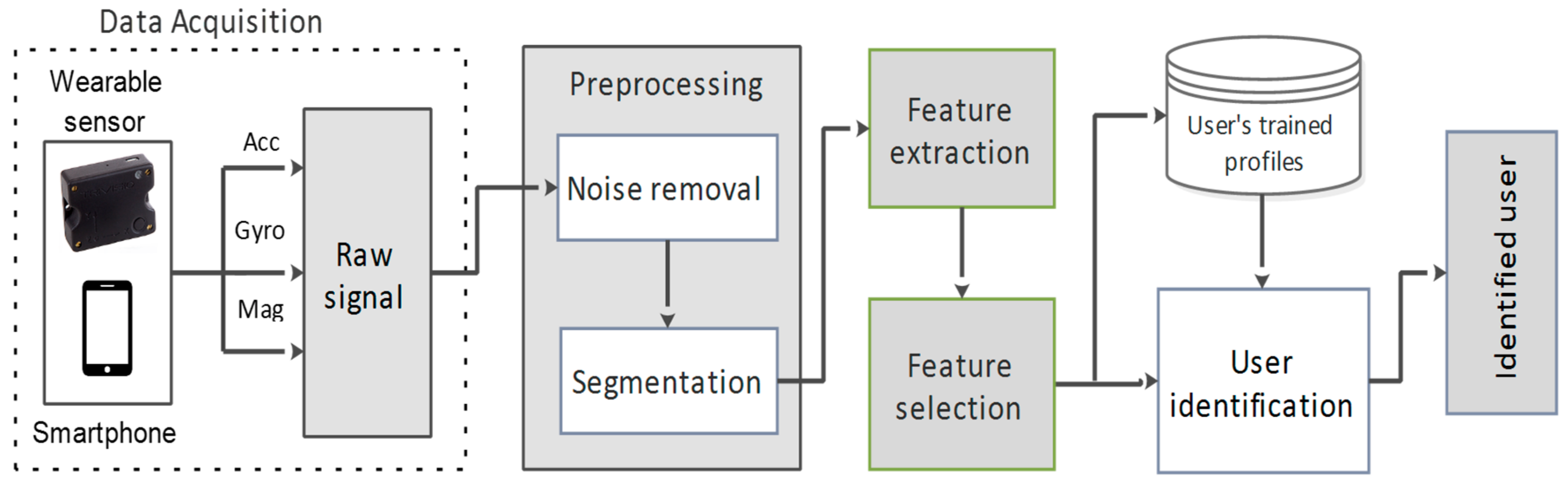 Data Acquisition

Wearable sensor

Smartphone

Acc

Gyro

Mag

Raw signal

Preprocessing

Noise removal

Segmentation

Feature extraction

Feature selection

User's trained profiles

User identification

Identified user